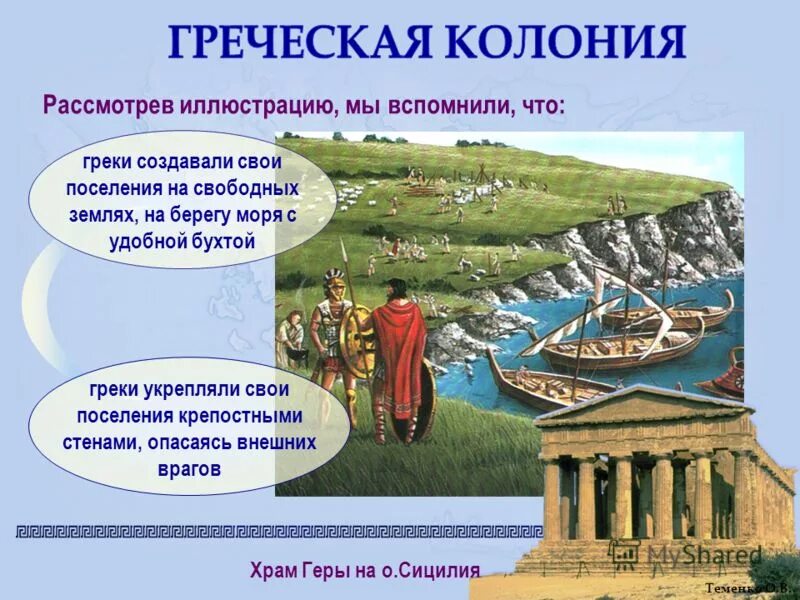 ГРЕЧЕСКАЯ КОЛОНИЯ

Рассмотрев иллюстрацию, мы вспомнили, что:

греки создавали свои поселения на свободных землях, на берегу моря с удобной бухтой

греки укрепляли свои поселения крепостными стенами, опасаясь внешних врагов

Храм Геры на о.Сицилия

MyShared

Теменко О.В.